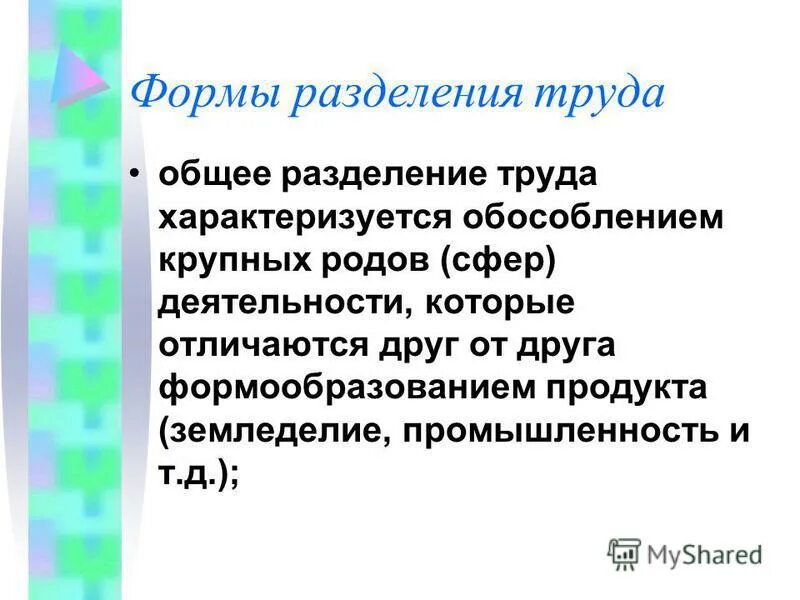 Формы разделения труда

• общее разделение труда характеризуется обособлением крупных родов (сфер) деятельности, которые отличаются друг от друга формообразованием продукта (земледелие, промышленность и т.д.);

MyShared